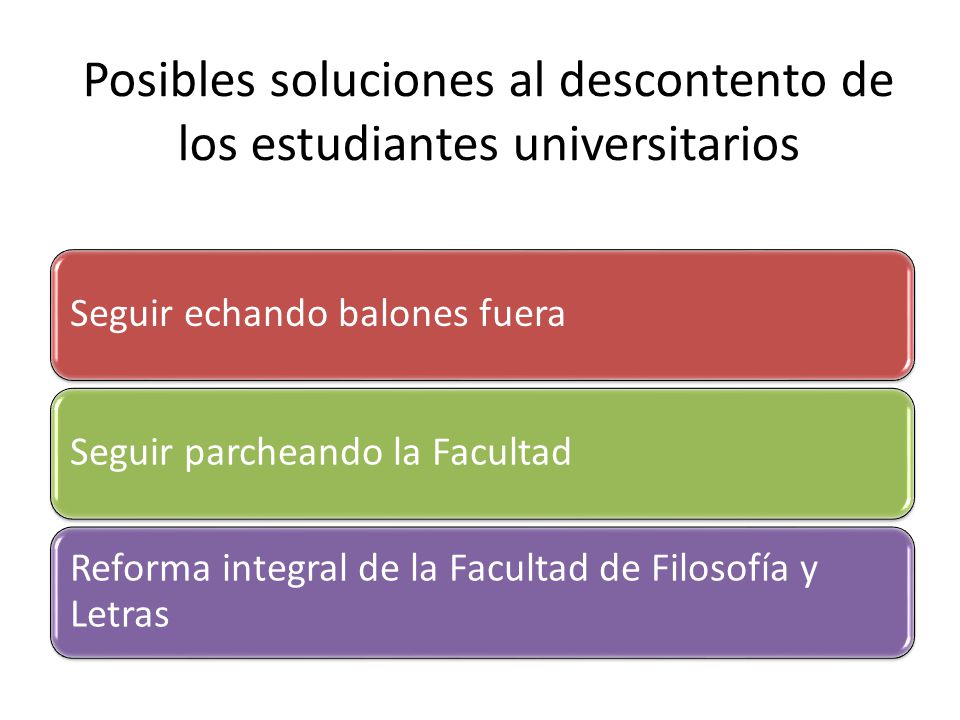 Posibles soluciones al descontento de los estudiantes universitarios

Seguir echando balones fuera

Seguir parcheando la Facultad

Reforma integral de la Facultad de Filosofía y Letras